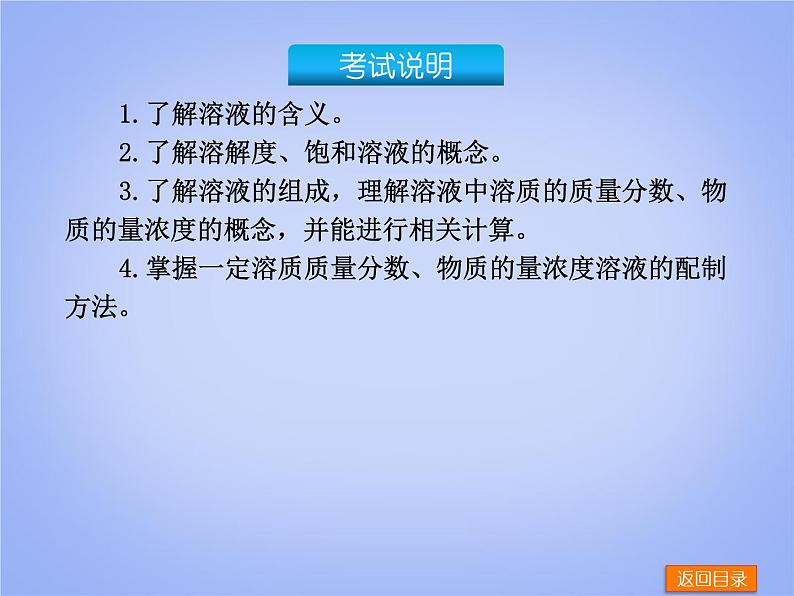 考试说明

1.了解溶液的含义。

2.了解溶解度、饱和溶液的概念。

3.了解溶液的组成，理解溶液中溶质的质量分数、物质的量浓度的概念，并能进行相关计算。

4.掌握一定溶质质量分数、物质的量浓度溶液的配制方法。

返回目录